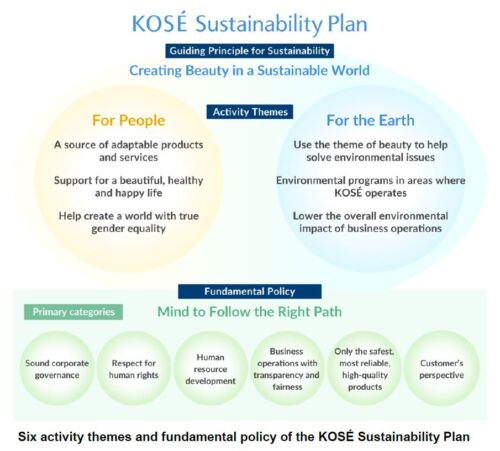 KOSÉ Sustainability Plan

Guiding Principle for Sustainability

Creating Beauty in a Sustainable World

Activity Themes

For People

A source of adaptable products and services

Support for a beautiful, healthy and happy life

Help create a world with true gender equality

For the Earth

Use the theme of beauty to help solve environmental issues

Environmental programs in areas where KOSÉ operates

Lower the overall environmental impact of business operations

Fundamental Policy

Primary categories

Mind to Follow the Right Path

Sound corporate governance

Respect for human rights

Human resource development

Business operations with transparency and fairness

Only the safest, most reliable, high-quality products

Customer's perspective

Six activity themes and fundamental policy of the KOSÉ Sustainability Plan